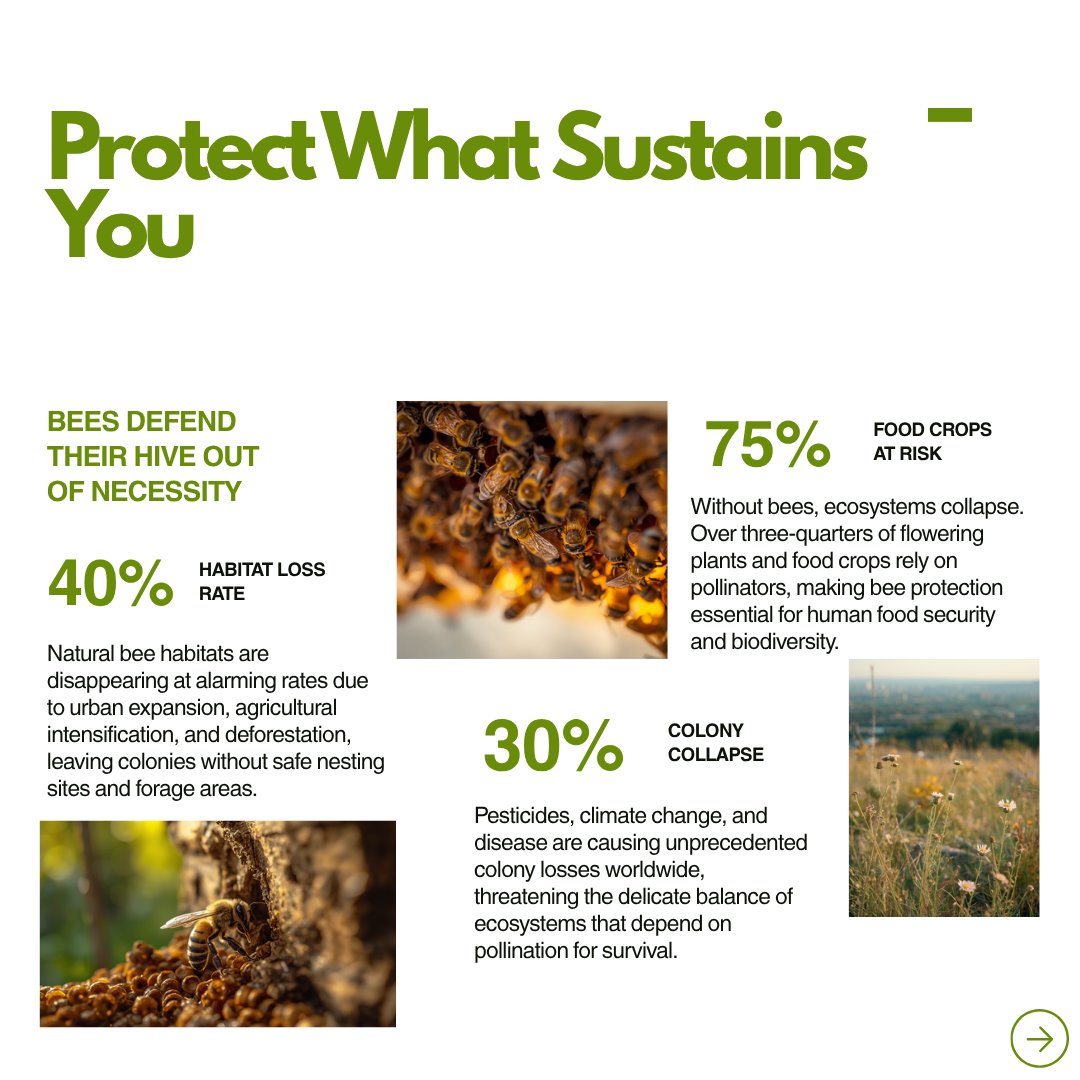 Protect What Sustains You

BEES DEFEND THEIR HIVE OUT OF NECESSITY

40% HABITAT LOSS RATE

Natural bee habitats are disappearing at alarming rates due to urban expansion, agricultural intensification, and deforestation, leaving colonies without safe nesting sites and forage areas.

75% FOOD CROPS AT RISK

Without bees, ecosystems collapse. Over three-quarters of flowering plants and food crops rely on pollinators, making bee protection essential for human food security and biodiversity.

30% COLONY COLLAPSE

Pesticides, climate change, and disease are causing unprecedented colony losses worldwide, threatening the delicate balance of ecosystems that depend on pollination for survival.